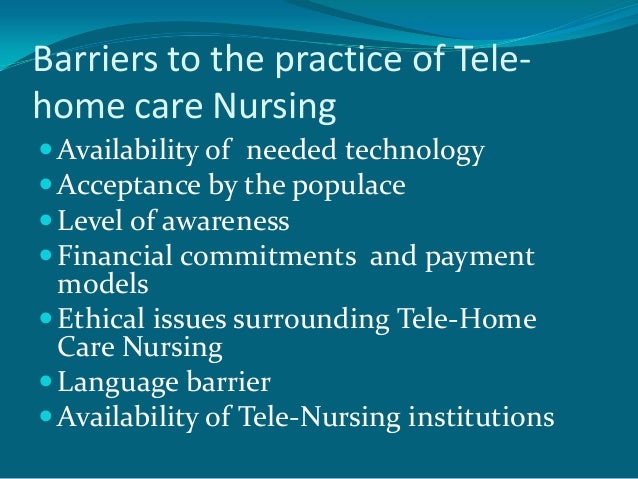 Barriers to the practice of Tele-home care Nursing

- Availability of needed technology
- Acceptance by the populace
- Level of awareness
- Financial commitments and payment models
- Ethical issues surrounding Tele-Home Care Nursing
- Language barrier
- Availability of Tele-Nursing institutions